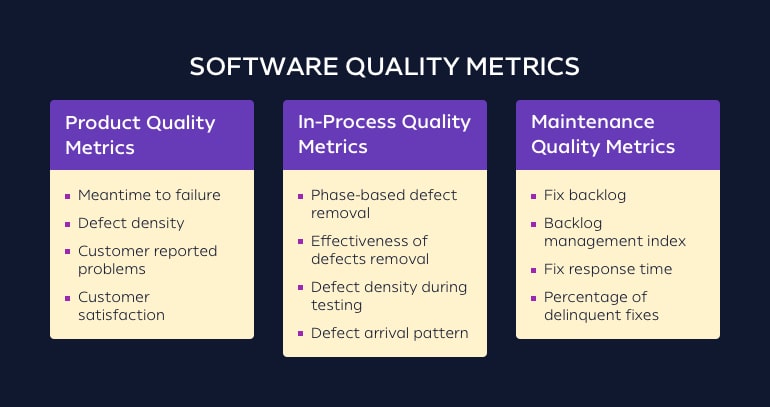 SOFTWARE QUALITY METRICS

Product Quality Metrics

- Meantime to failure
- Defect density
- Customer reported problems
- Customer satisfaction

In-Process Quality Metrics

- Phase-based defect removal
- Effectiveness of defects removal
- Defect density during testing
- Defect arrival pattern

Maintenance Quality Metrics

- Fix backlog
- Backlog management index
- Fix response time
- Percentage of delinquent fixes